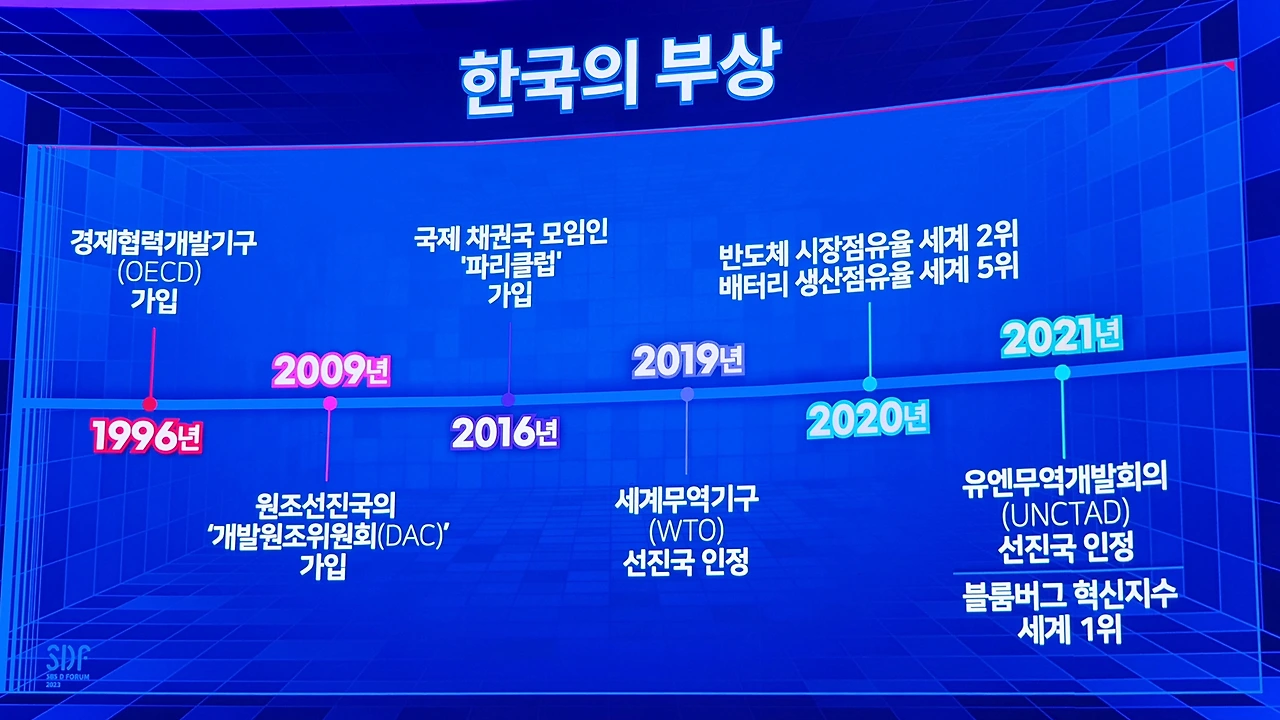 한국의 부상

경제협력개발기구
(OECD)
가입

1996년

2009년

원조선진국의
'개발원조위원회(DAC)'
가입

국제 채권국 모임인
'파리클럽'
가입

2016년

2019년

세계무역기구
(WTO)
선진국 인정

반도체 시장점유율 세계 2위
배터리 생산점유율 세계 5위

2020년

2021년

유엔무역개발회의
(UNCTAD)
선진국 인정

블룸버그 혁신지수
세계 1위

SDF
SBS D FORUM
2023